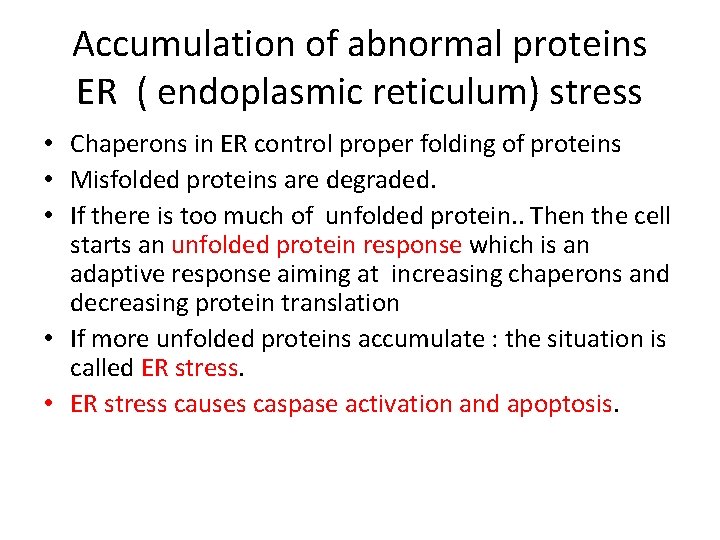 Accumulation of abnormal proteins
ER ( endoplasmic reticulum) stress

• Chaperons in ER control proper folding of proteins
• Misfolded proteins are degraded.
• If there is too much of unfolded protein.. Then the cell starts an unfolded protein response which is an adaptive response aiming at increasing chaperons and decreasing protein translation
• If more unfolded proteins accumulate : the situation is called ER stress.
• ER stress causes caspase activation and apoptosis.